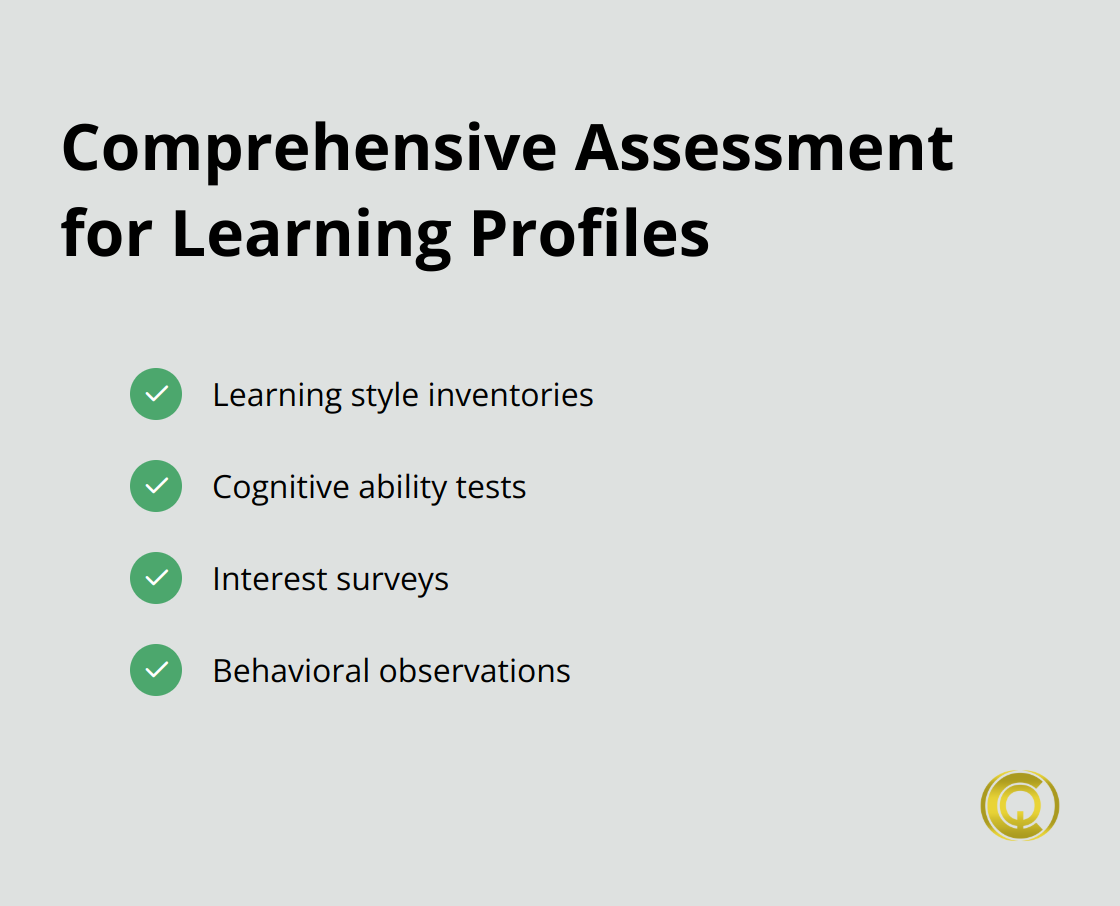 Comprehensive Assessment for Learning Profiles

Learning style inventories

Cognitive ability tests

Interest surveys

Behavioral observations